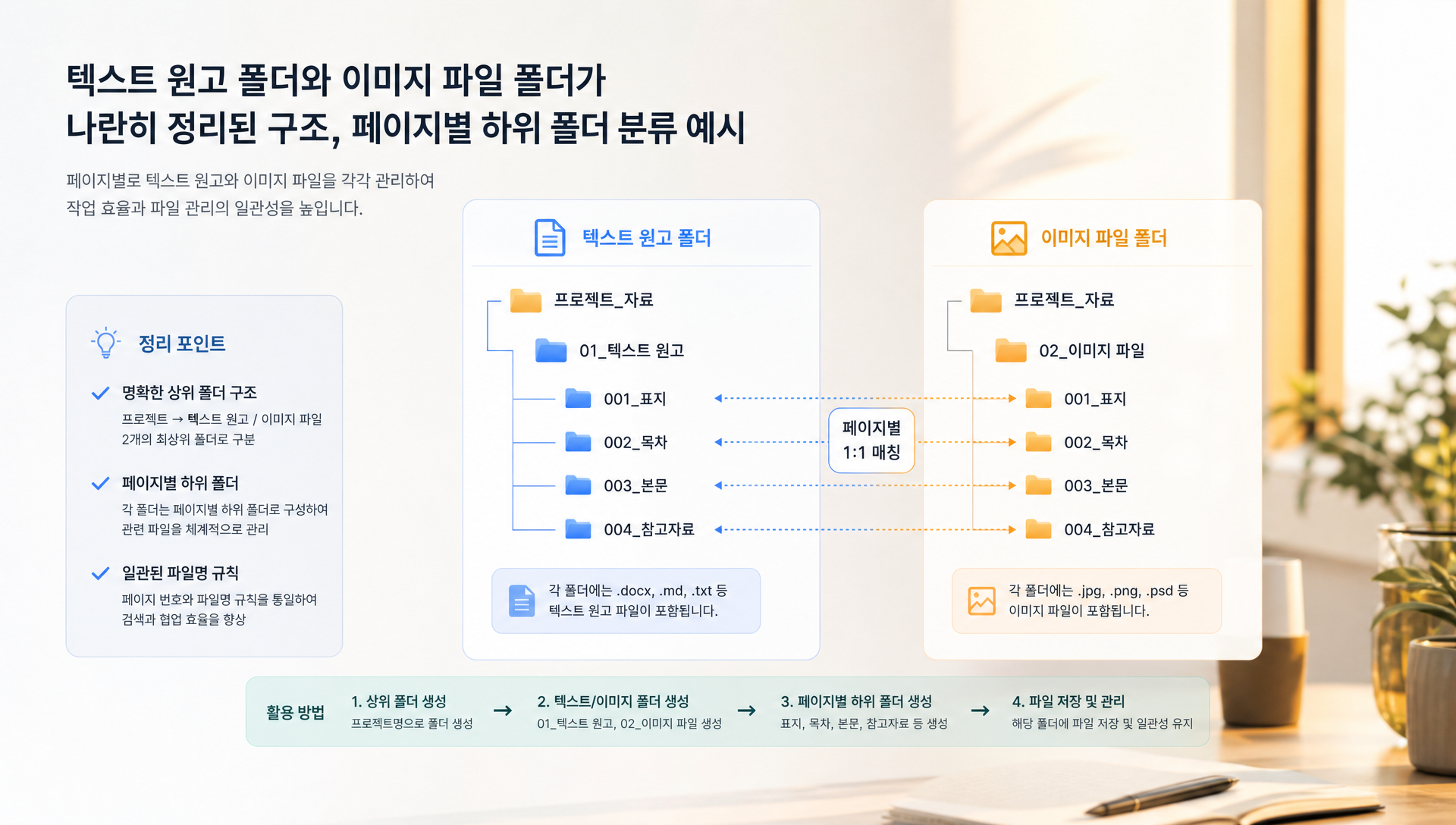 텍스트 원고 폴더와 이미지 파일 폴더가
나란히 정리된 구조, 페이지별 하위 폴더 분류 예시

페이지별로 텍스트 원고와 이미지 파일을 각각 관리하여
작업 효율과 파일 관리의 일관성을 높입니다.

정리 포인트

명확한 상위 폴더 구조
프로젝트 → 텍스트 원고 / 이미지 파일
2개의 최상위 폴더로 구분

페이지별 하위 폴더
각 폴더는 페이지별 하위 폴더로 구성하여
관련 파일을 체계적으로 관리

일관된 파일명 규칙
페이지 번호와 파일명 규칙을 통일하여
검색과 협업 효율을 향상

텍스트 원고 폴더

프로젝트_자료
01_텍스트 원고
001_표지
002_목차
003_본문
004_참고자료

각 폴더에는 .docx, .md, .txt 등
텍스트 원고 파일이 포함됩니다.

페이지별
1:1 매칭

이미지 파일 폴더

프로젝트_자료
02_이미지 파일
001_표지
002_목차
003_본문
004_참고자료

각 폴더에는 .jpg, .png, .psd 등
이미지 파일이 포함됩니다.

활용 방법
1. 상위 폴더 생성
프로젝트명으로 폴더 생성
→
2. 텍스트/이미지 폴더 생성
01_텍스트 원고, 02_이미지 파일 생성
→
3. 페이지별 하위 폴더 생성
표지, 목차, 본문, 참고자료 등 생성
→
4. 파일 저장 및 관리
해당 폴더에 파일 저장 및 일관성 유지